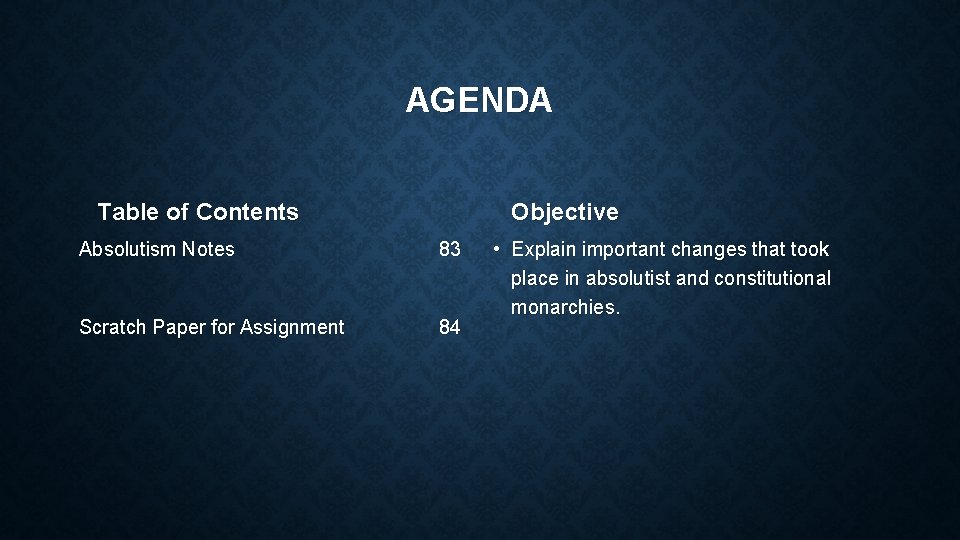 AGENDA

Table of Contents

Absolutism Notes 83

Scratch Paper for Assignment 84

Objective

• Explain important changes that took place in absolutist and constitutional monarchies.